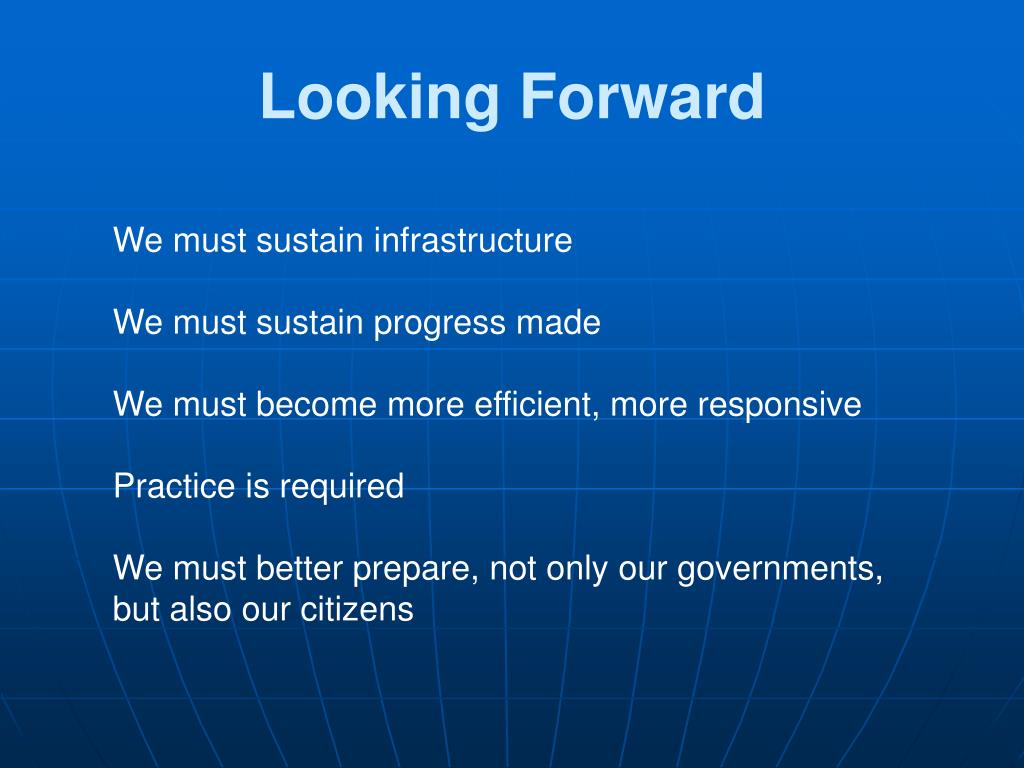 Looking Forward

We must sustain infrastructure

We must sustain progress made

We must become more efficient, more responsive

Practice is required

We must better prepare, not only our governments, but also our citizens